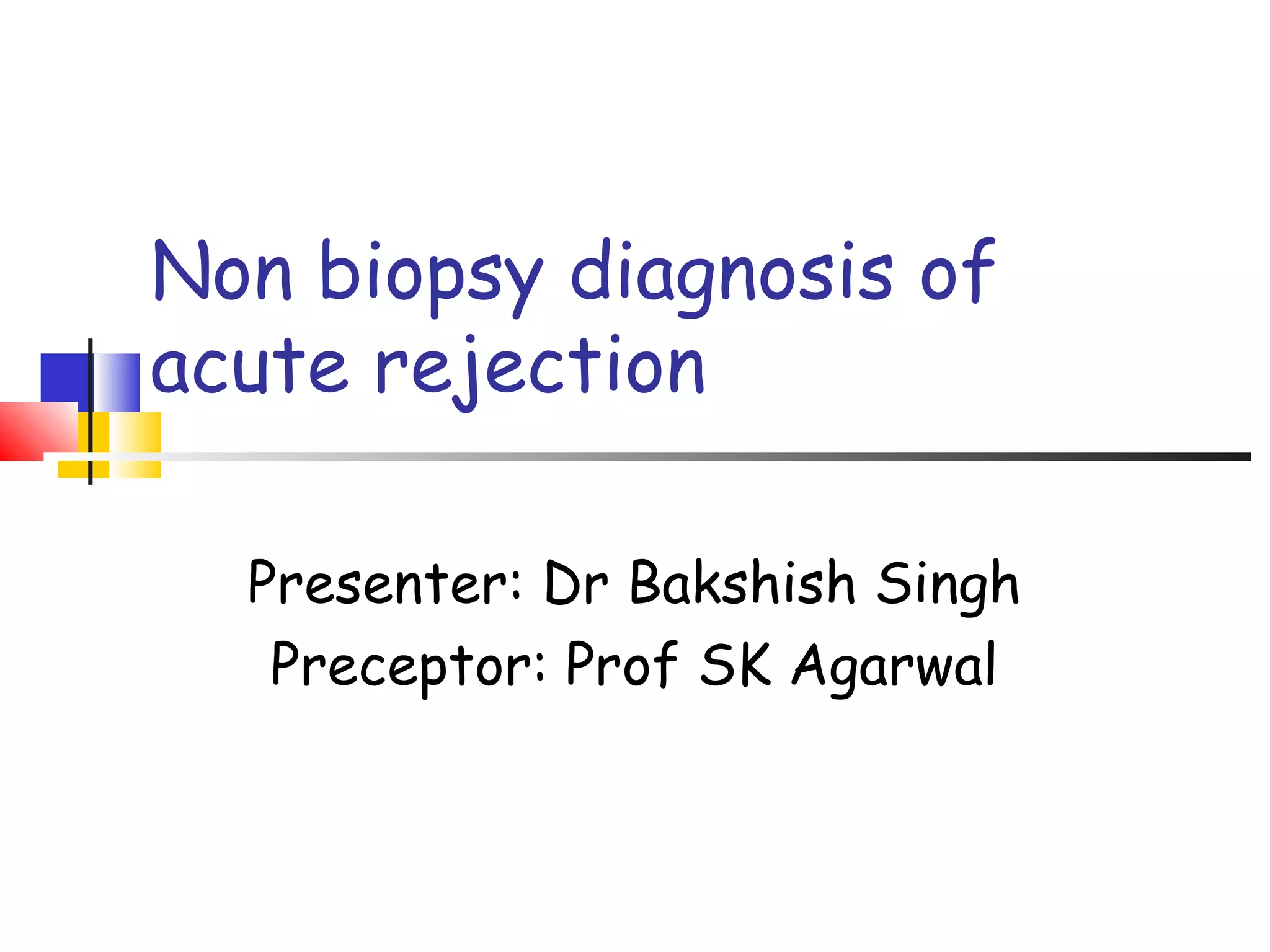 Non biopsy diagnosis of acute rejection

Presenter: Dr Bakshish Singh
Preceptor: Prof SK Agarwal